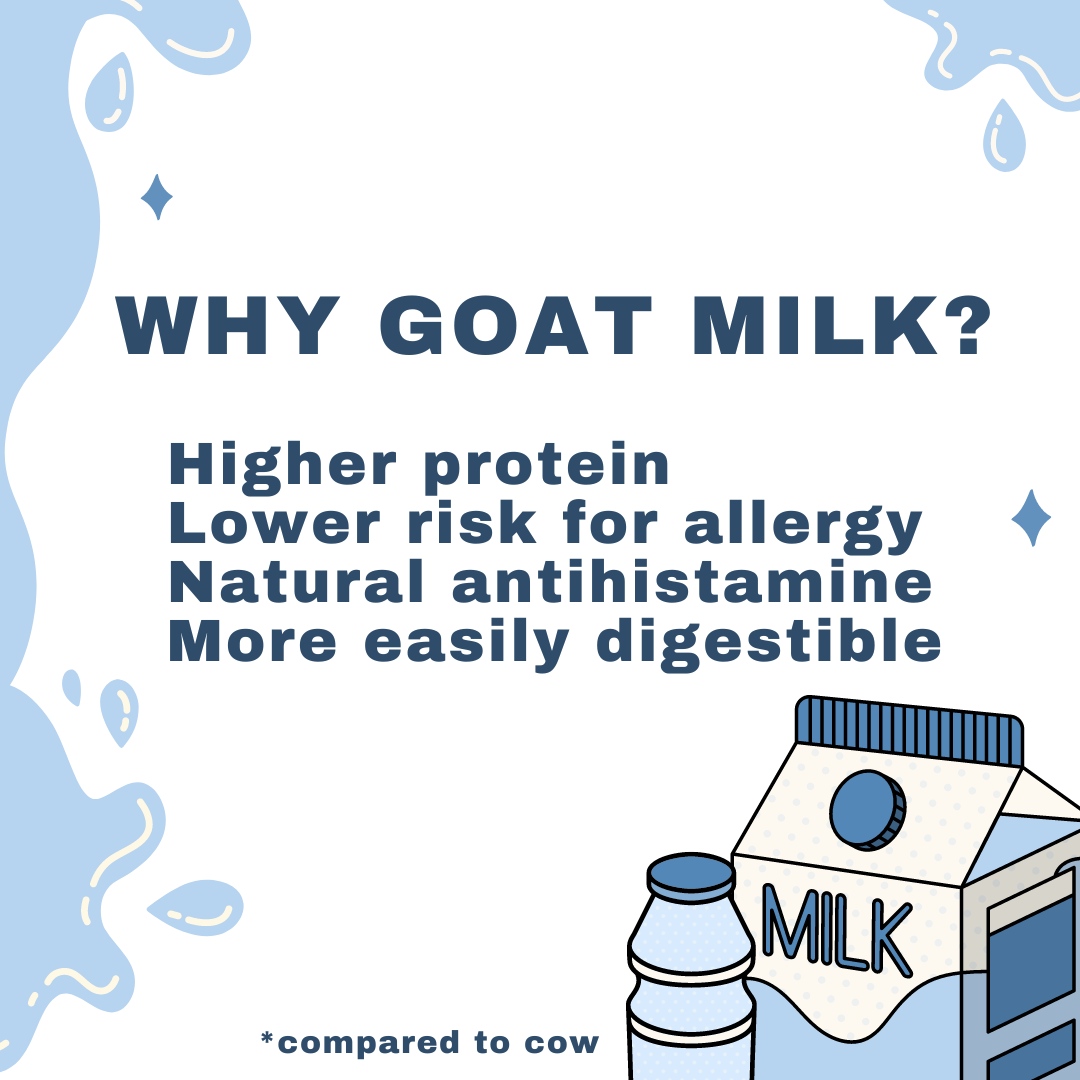 WHY GOAT MILK?

Higher protein
Lower risk for allergy
Natural antihistamine
More easily digestible

MILK

*compared to cow